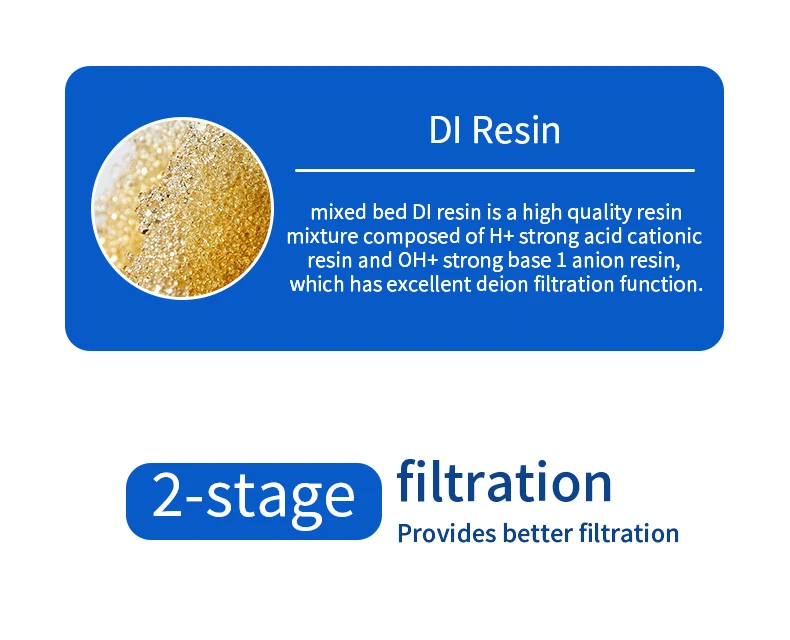 DI Resin

mixed bed DI resin is a high quality resin mixture composed of H+ strong acid cationic resin and OH+ strong base 1 anion resin, which has excellent deion filtration function.

2-stage filtration

Provides better filtration